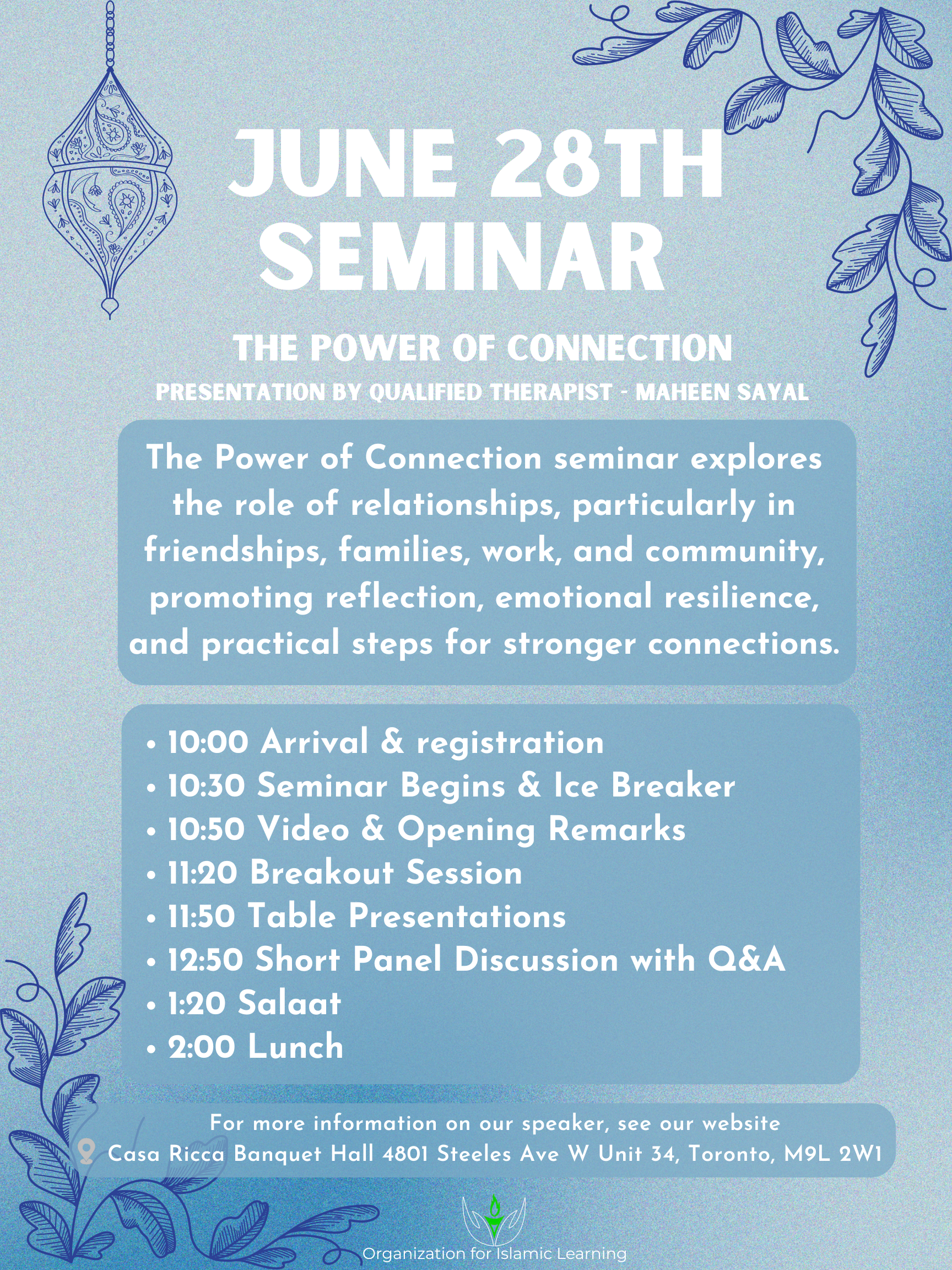 JUNE 28TH SEMINAR

THE POWER OF CONNECTION

PRESENTATION BY QUALIFIED THERAPIST - MAHEEN SAYAL

The Power of Connection seminar explores the role of relationships, particularly in friendships, families, work, and community, promoting reflection, emotional resilience, and practical steps for stronger connections.

• 10:00 Arrival & registration
• 10:30 Seminar Begins & Ice Breaker
• 10:50 Video & Opening Remarks
• 11:20 Breakout Session
• 11:50 Table Presentations
• 12:50 Short Panel Discussion with Q&A
• 1:20 Salaat
• 2:00 Lunch

For more information on our speaker, see our website
Casa Ricca Banquet Hall 4801 Steeles Ave W Unit 34, Toronto, M9L 2W1

Organization for Islamic Learning